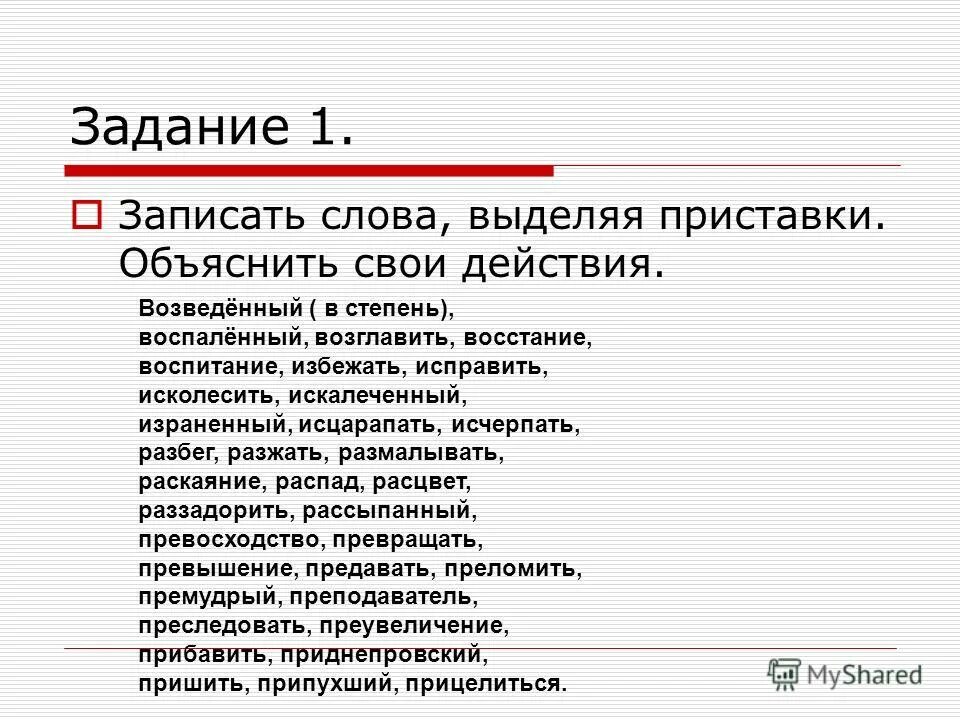 Задание 1.

Записать слова, выделяя приставки. Объяснить свои действия.

Возведённый ( в степень), воспалённый, возглавить, восстание, воспитание, избежать, исправить, исколесить, искалеченный, израненный, исцарапать, исчерпать, разбег, разжать, размалывать, раскаяние, распад, расцвет, раззадорить, рассыпанный, превосходство, превращать, превышение, предавать, преломить, премудрый, преподаватель, преследовать, преувеличение, прибавить, приднепровский, пришить, припухший, прицелиться.

MyShared